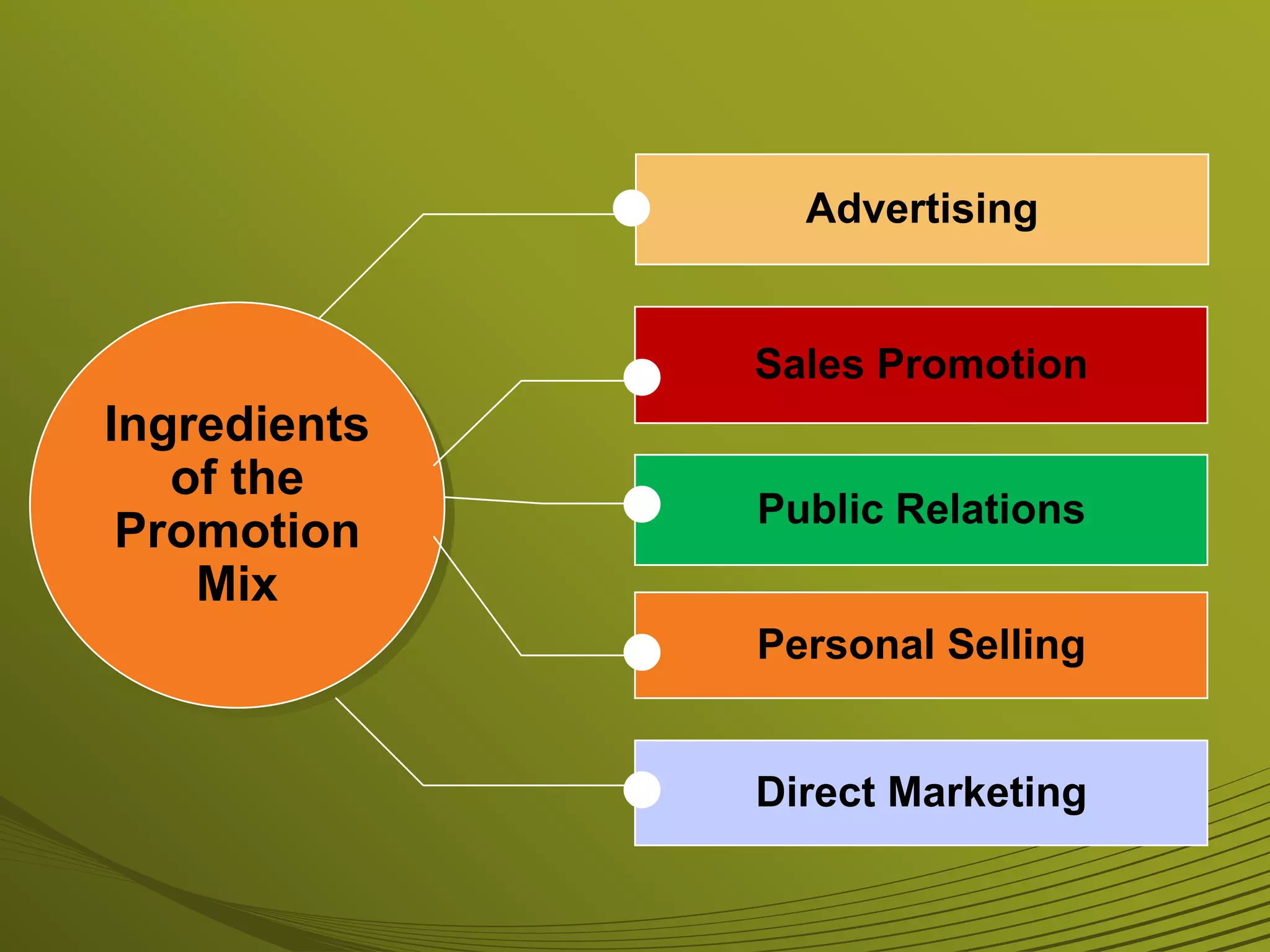 Ingredients of the Promotion Mix

Advertising

Sales Promotion

Public Relations

Personal Selling

Direct Marketing